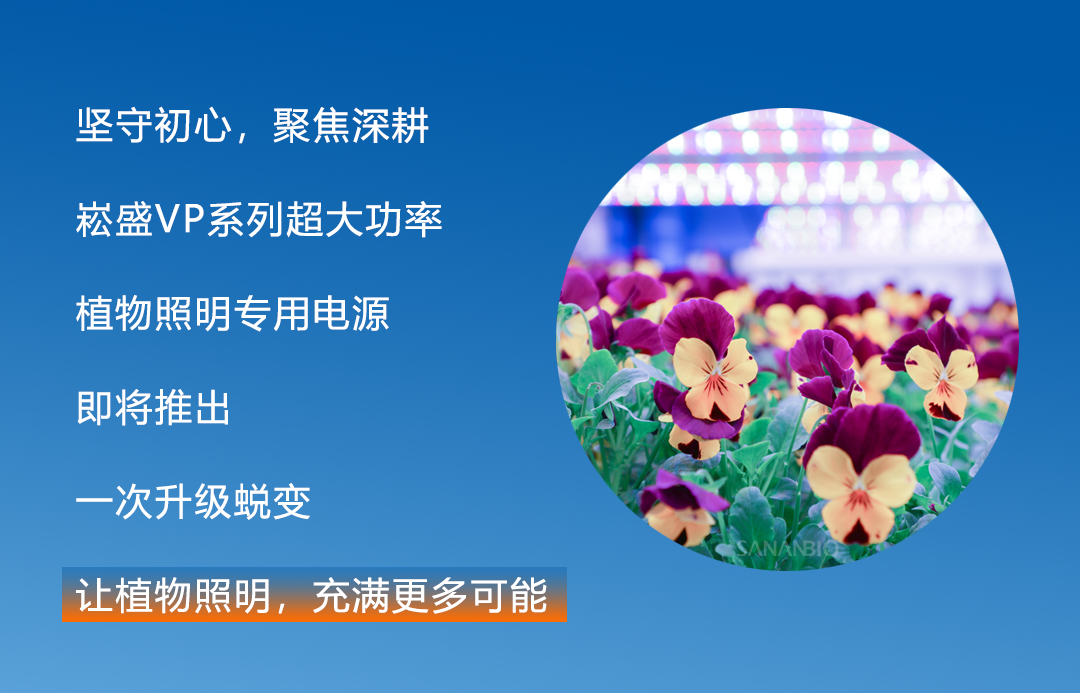 坚守初心，聚焦深耕

崧盛VP系列超大功率

植物照明专用电源

即将推出

一次升级蜕变

让植物照明，充满更多可能

SANANBIO